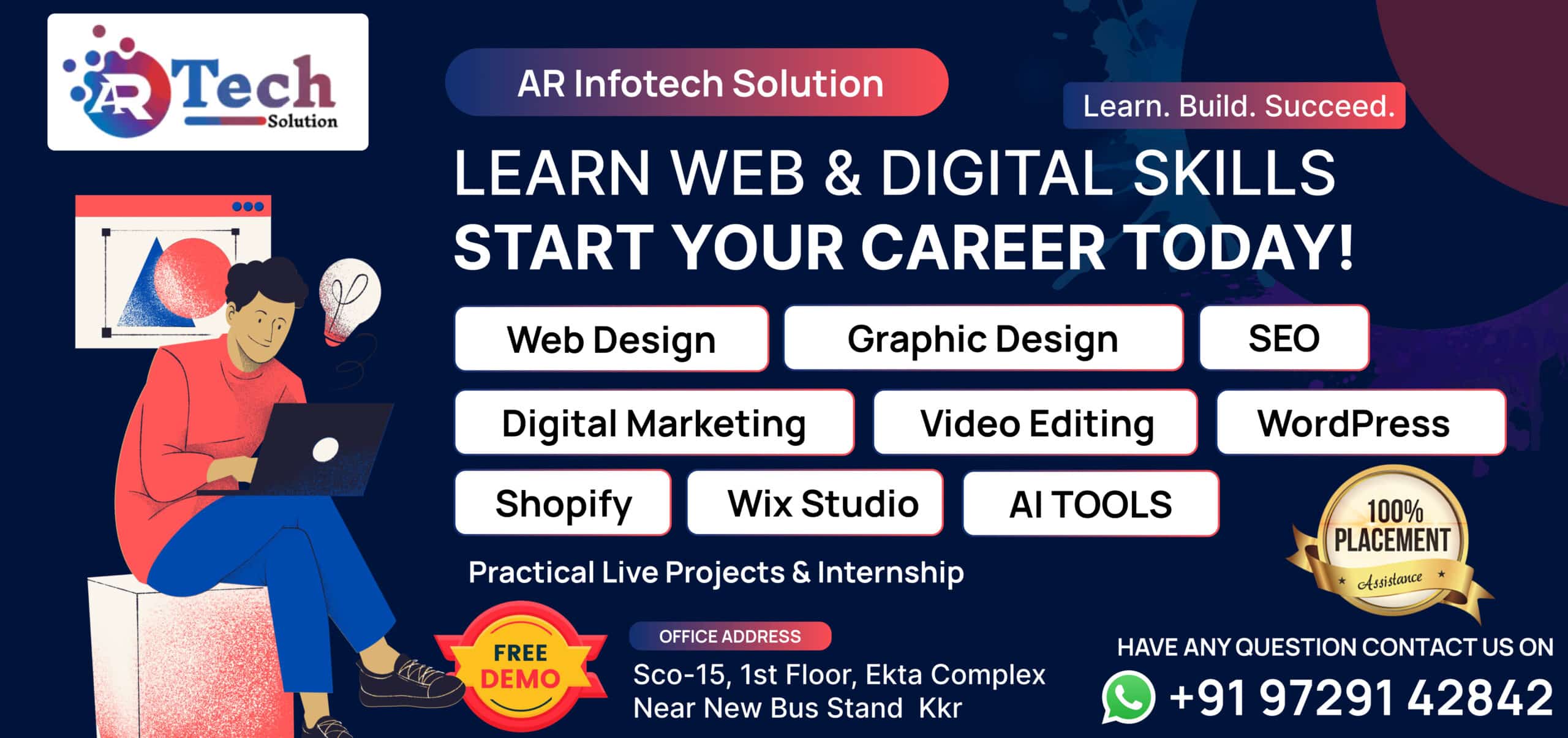 AR Tech Solution

AR Infotech Solution

Learn. Build. Succeed.

LEARN WEB & DIGITAL SKILLS
START YOUR CAREER TODAY!

Web Design
Graphic Design
SEO
Digital Marketing
Video Editing
WordPress
Shopify
Wix Studio
AI TOOLS

100% PLACEMENT Assistance

Practical Live Projects & Internship

FREE DEMO

OFFICE ADDRESS
Sco-15, 1st Floor, Ekta Complex
Near New Bus Stand Kkr

HAVE ANY QUESTION CONTACT US ON
+91 97291 42842